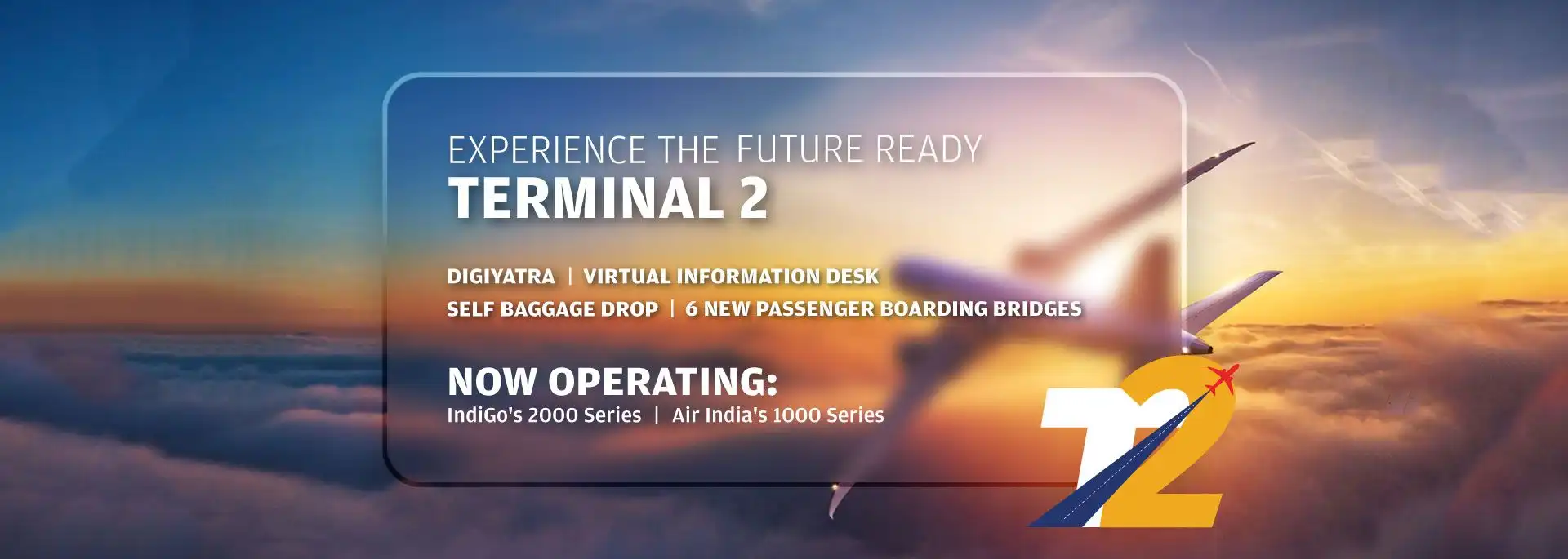 EXPERIENCE THE FUTURE READY
TERMINAL 2

DIGIYATRA | VIRTUAL INFORMATION DESK
SELF BAGGAGE DROP | 6 NEW PASSENGER BOARDING BRIDGES

NOW OPERATING:
IndiGo's 2000 Series | Air India's 1000 Series

T2